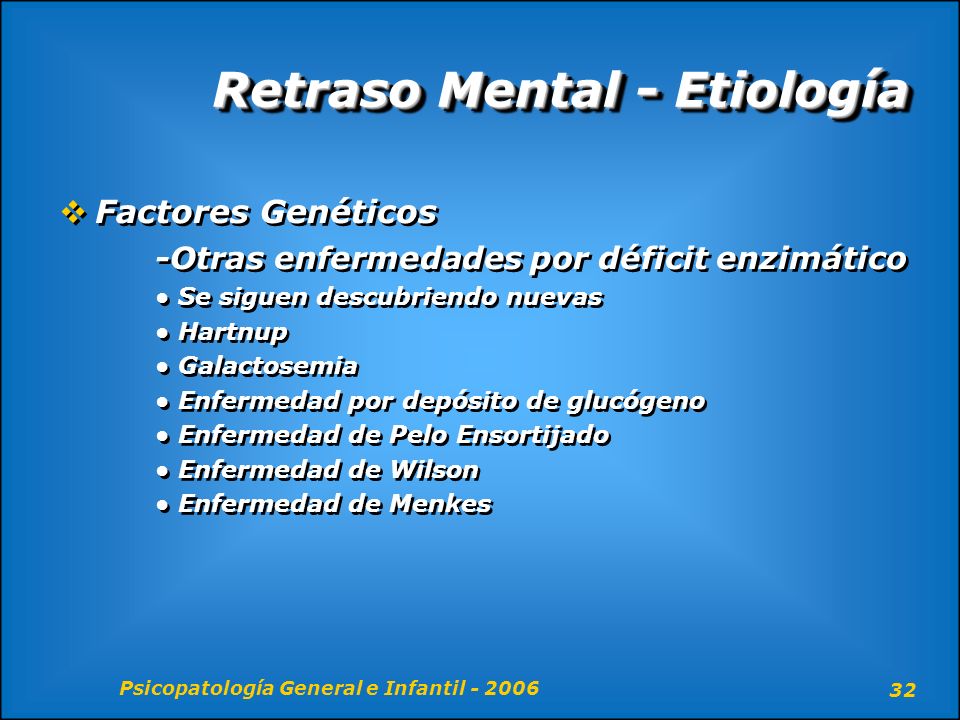 Retraso Mental - Etiología

❖ Factores Genéticos

-Otras enfermedades por déficit enzimático

• Se siguen descubriendo nuevas
• Hartnup
• Galactosemia
• Enfermedad por depósito de glucógeno
• Enfermedad de Pelo Ensortijado
• Enfermedad de Wilson
• Enfermedad de Menkes

Psicopatología General e Infantil - 2006

32